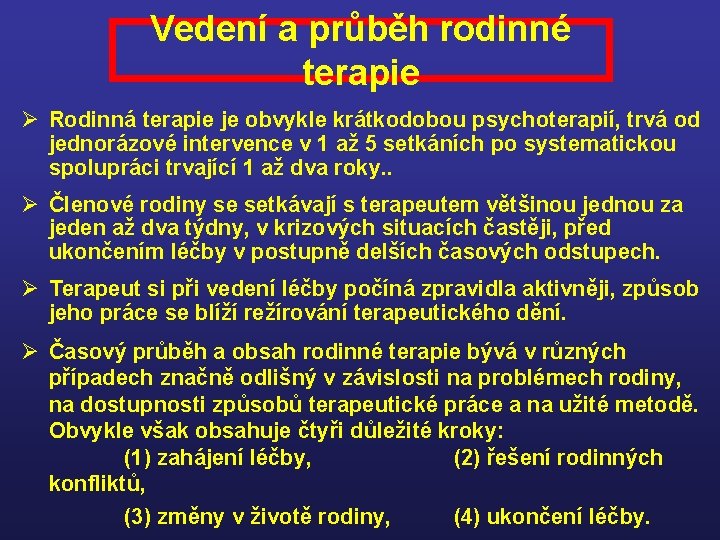 Vedení a průběh rodinné terapie

➢ Rodinná terapie je obvykle krátkodobou psychoterapií, trvá od jednorázové intervence v 1 až 5 setkáních po systematickou spolupráci trvající 1 až dva roky..

➢ Členové rodiny se setkávají s terapeutem většinou jednou za jeden až dva týdny, v krizových situacích častěji, před ukončením léčby v postupně delších časových odstupech.

➢ Terapeut si při vedení léčby počíná zpravidla aktivněji, způsob jeho práce se blíží režírování terapeutického dění.

➢ Časový průběh a obsah rodinné terapie bývá v různých případech značně odlišný v závislosti na problémech rodiny, na dostupnosti způsobů terapeutické práce a na užité metodě. Obvykle však obsahuje čtyři důležité kroky:
(1) zahájení léčby, (2) řešení rodinných konfliktů,
(3) změny v životě rodiny, (4) ukončení léčby.